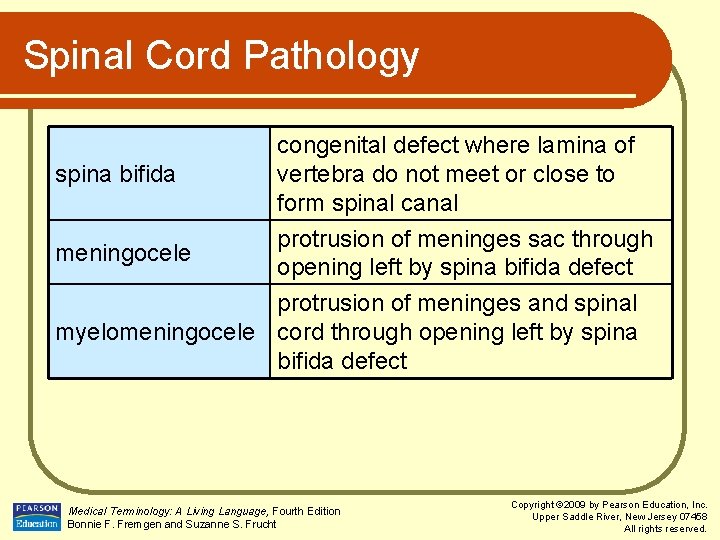 Spinal Cord Pathology

| spina bifida | congenital defect where lamina of vertebra do not meet or close to form spinal canal |
|---|---|
| meningocele | protrusion of meninges sac through opening left by spina bifida defect |
| myelomeningocele | protrusion of meninges and spinal cord through opening left by spina bifida defect |

PEARSON Education

Medical Terminology: A Living Language, Fourth Edition
Bonnie F. Fremgen and Suzanne S. Frucht

Copyright ©2009 by Pearson Education, Inc.
Upper Saddle River, New Jersey 07458
All rights reserved.